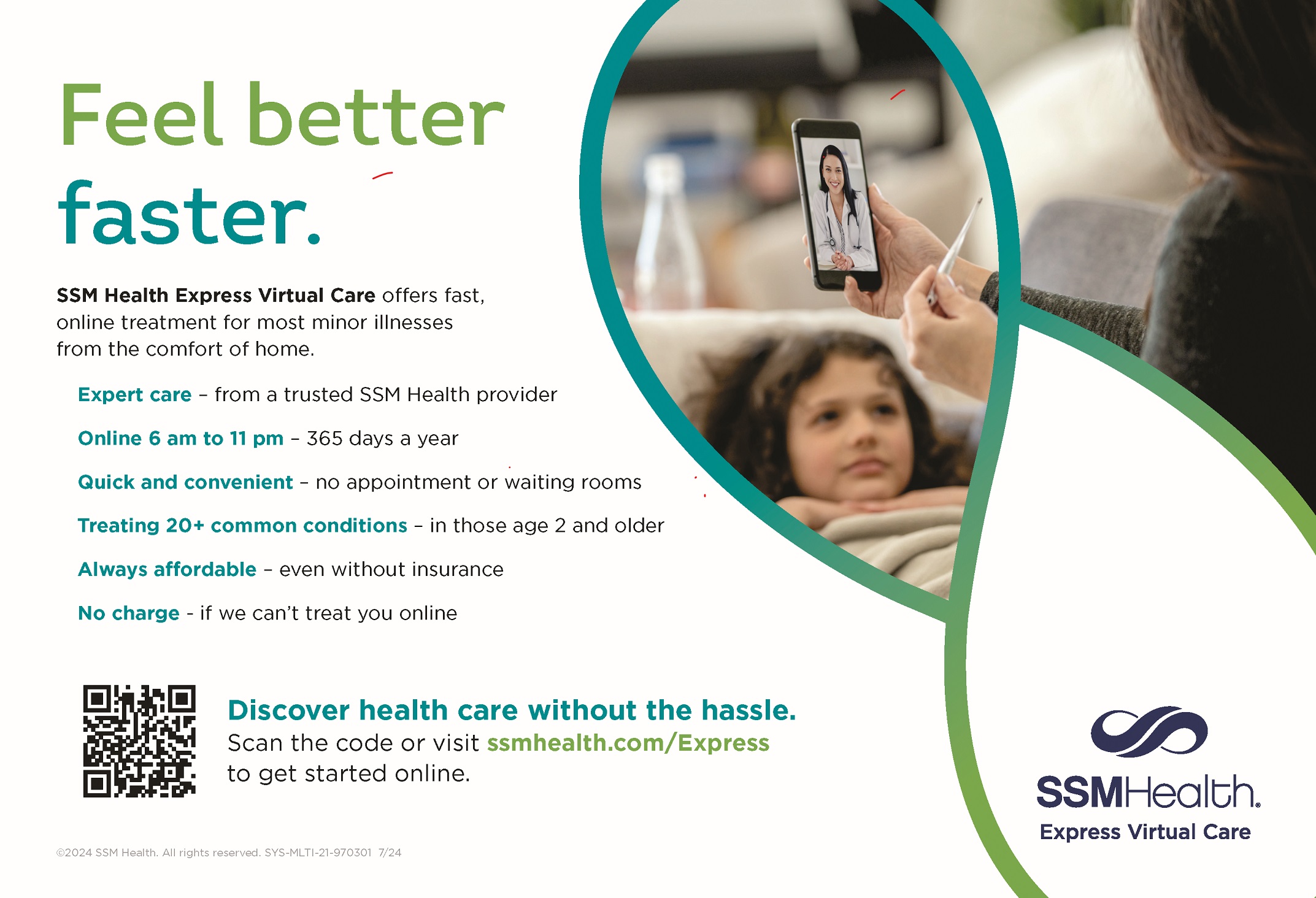 Feel better faster.

SSM Health Express Virtual Care offers fast, online treatment for most minor illnesses from the comfort of home.

Expert care – from a trusted SSM Health provider

Online 6 am to 11 pm – 365 days a year

Quick and convenient – no appointment or waiting rooms

Treating 20+ common conditions – in those age 2 and older

Always affordable – even without insurance

No charge - if we can't treat you online

Discover health care without the hassle.
Scan the code or visit ssmhealth.com/Express to get started online.

SSMHealth.
Express Virtual Care

©2024 SSM Health. All rights reserved. SYS-MLTI-21-970301 7/24